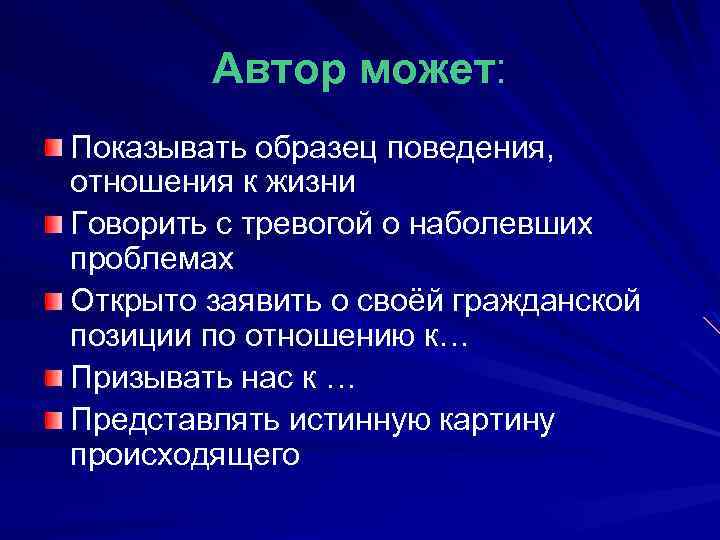 Автор может:

Показывать образец поведения, отношения к жизни

Говорить с тревогой о наболевших проблемах

Открыто заявить о своёй гражданской позиции по отношению к…

Призывать нас к …

Представлять истинную картину происходящего